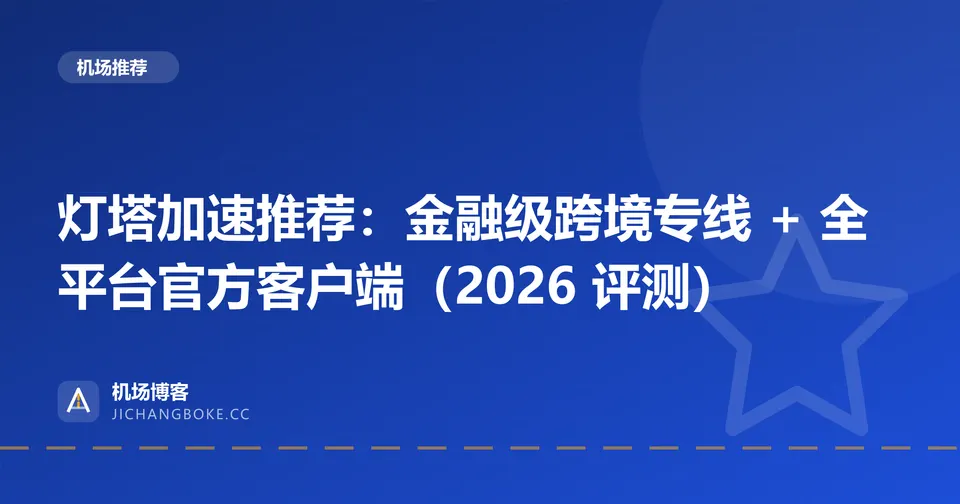 机场推荐

灯塔加速推荐：金融级跨境专线 + 全平台官方客户端（2026评测）

机场博客
JICHANGBOKE.CC